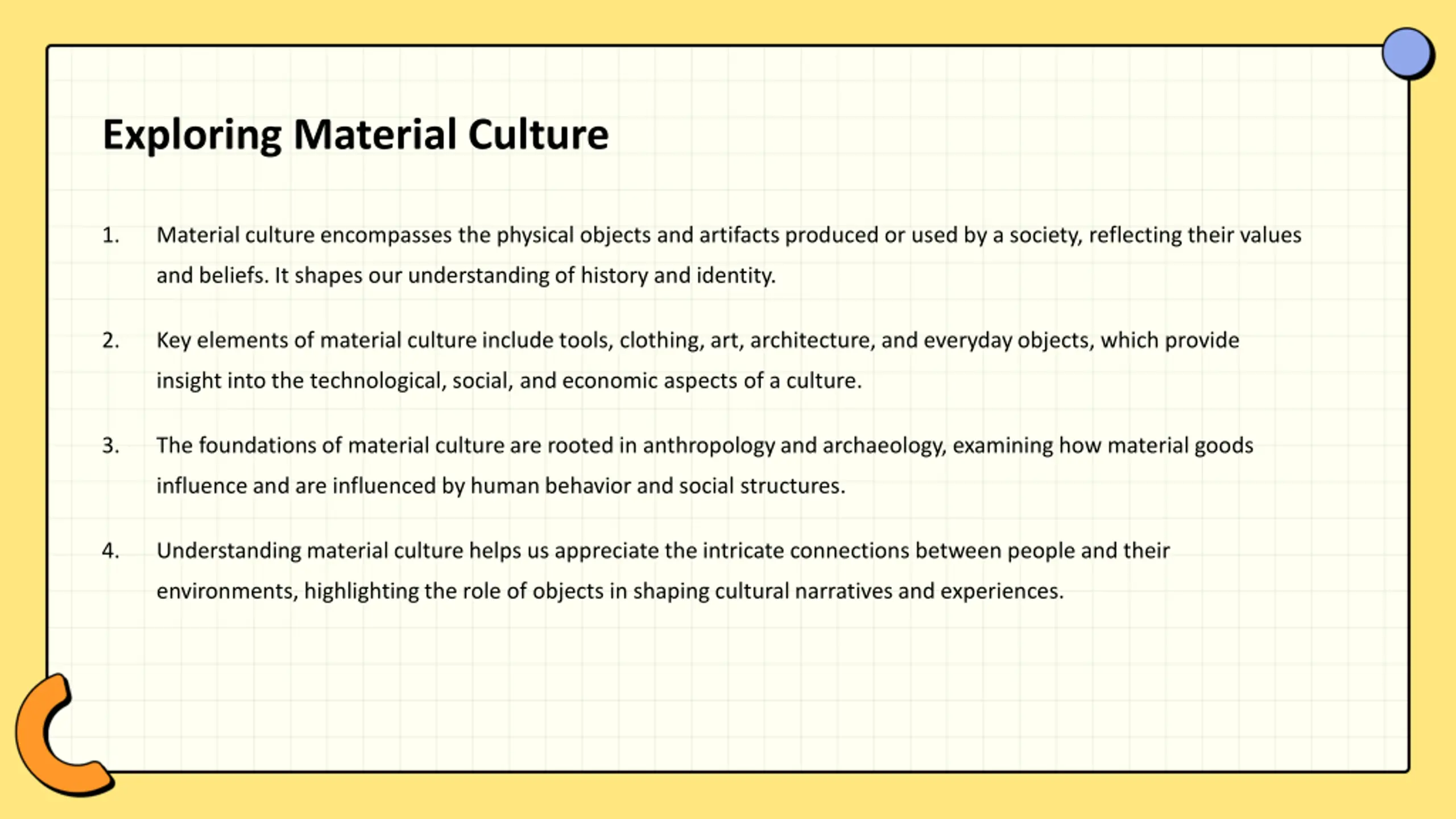 Exploring Material Culture

1. Material culture encompasses the physical objects and artifacts produced or used by a society, reflecting their values and beliefs. It shapes our understanding of history and identity.

2. Key elements of material culture include tools, clothing, art, architecture, and everyday objects, which provide insight into the technological, social, and economic aspects of a culture.

3. The foundations of material culture are rooted in anthropology and archaeology, examining how material goods influence and are influenced by human behavior and social structures.

4. Understanding material culture helps us appreciate the intricate connections between people and their environments, highlighting the role of objects in shaping cultural narratives and experiences.